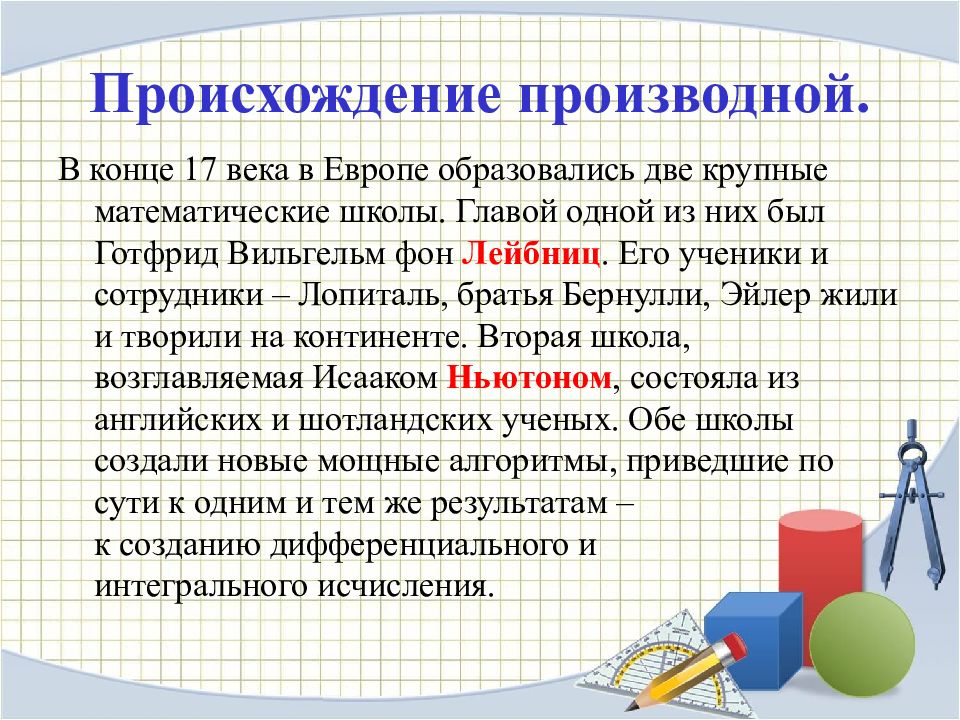 Происхождение производной.

В конце 17 века в Европе образовались две крупные математические школы. Главой одной из них был Готфрид Вильгельм фон Лейбниц. Его ученики и сотрудники – Лопиталь, братья Бернулли, Эйлер жили и творили на континенте. Вторая школа, возглавляемая Исааком Ньютоном, состояла из английских и шотландских ученых. Обе школы создали новые мощные алгоритмы, приведшие по сути к одним и тем же результатам – к созданию дифференциального и интегрального исчисления.